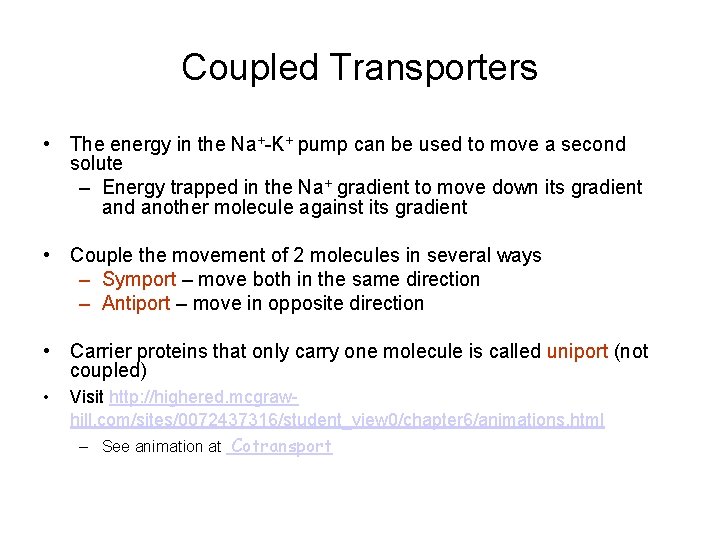 Coupled Transporters

• The energy in the $Na^+$-$K^+$ pump can be used to move a second solute
– Energy trapped in the $Na^+$ gradient to move down its gradient and another molecule against its gradient

• Couple the movement of 2 molecules in several ways
– Symport – move both in the same direction
– Antiport – move in opposite direction

• Carrier proteins that only carry one molecule is called uniport (not coupled)

• Visit http://highered.mcgraw-hill.com/sites/0072437316/student_view0/chapter6/animations.html
– See animation at Cotransport